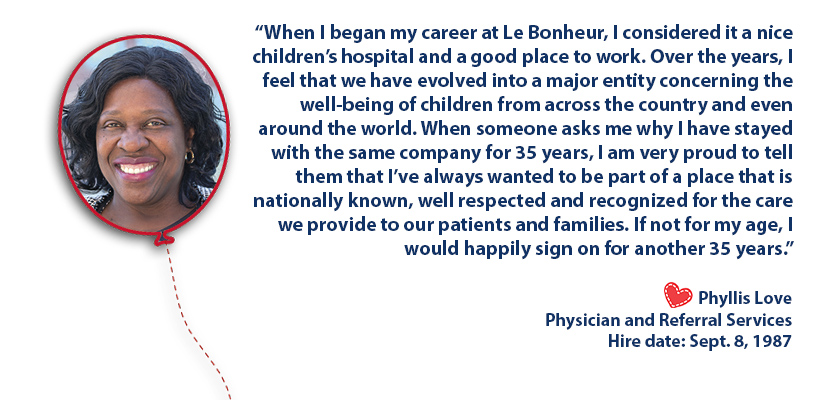 “When I began my career at Le Bonheur, I considered it a nice children’s hospital and a good place to work. Over the years, I feel that we have evolved into a major entity concerning the well-being of children from across the country and even around the world. When someone asks me why I have stayed with the same company for 35 years, I am very proud to tell them that I’ve always wanted to be part of a place that is nationally known, well respected and recognized for the care we provide to our patients and families. If not for my age, I would happily sign on for another 35 years.”

Phyllis Love
Physician and Referral Services
Hire date: Sept. 8, 1987